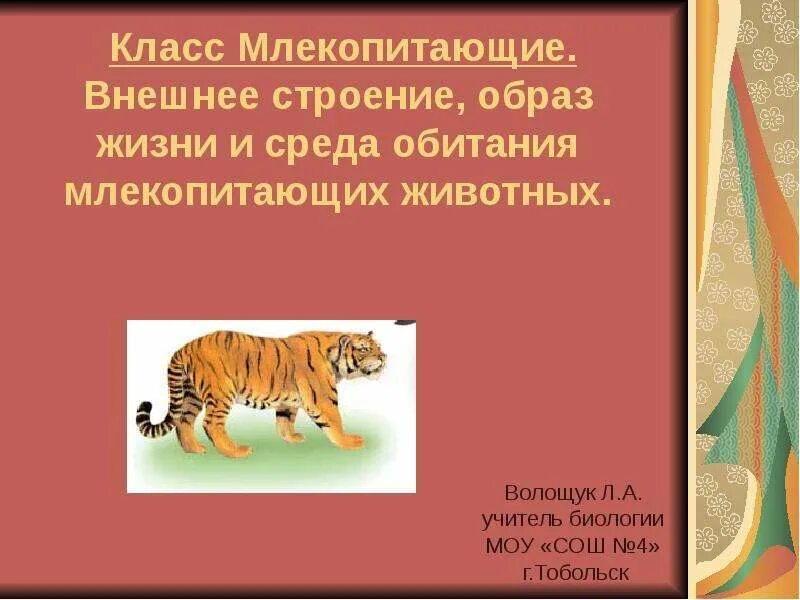 Класс Млекопитающие.
Внешнее строение, образ жизни и среда обитания млекопитающих животных.

Волощук Л.А.
учитель биологии
МОУ «СОШ №4»
г.Тобольск